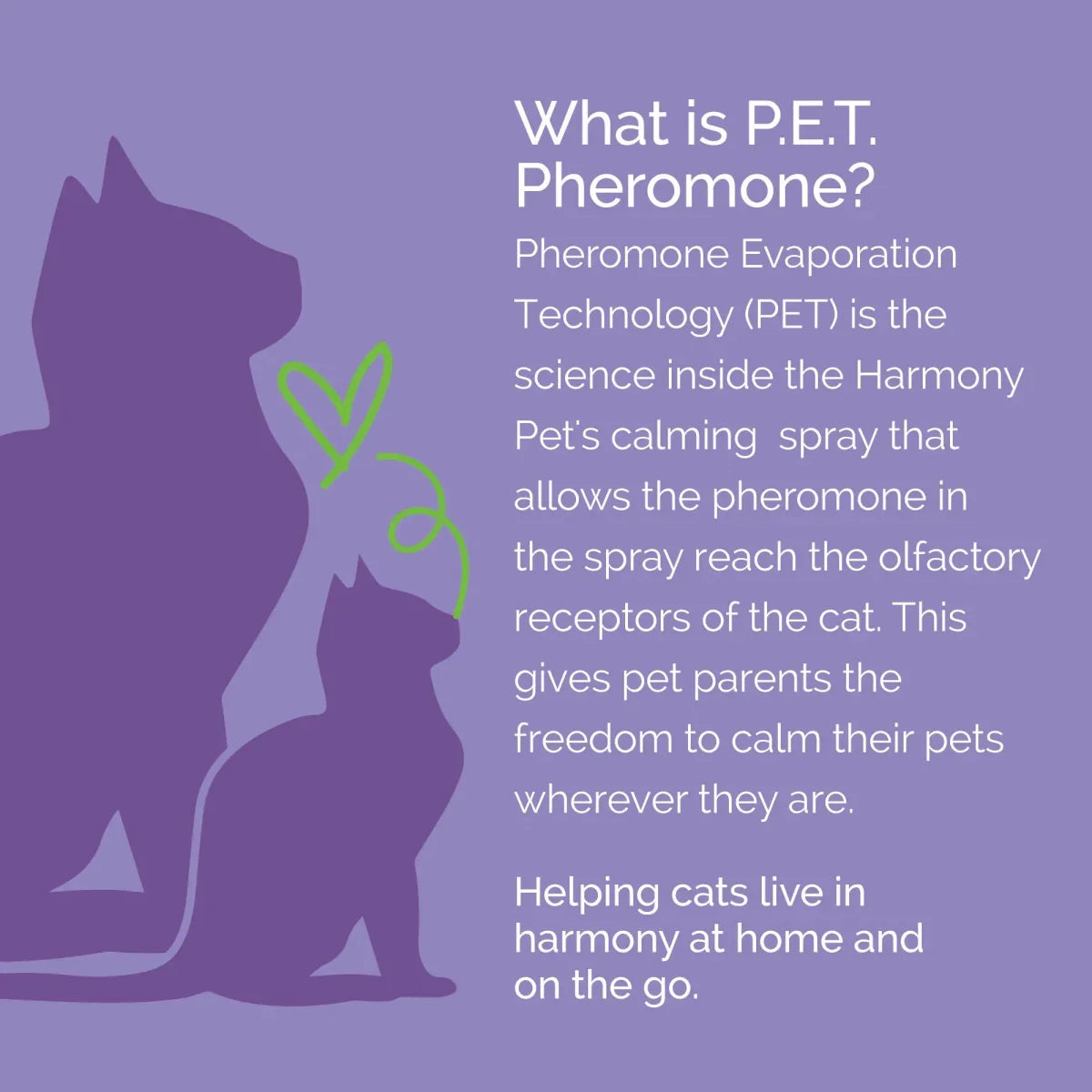 What is P.E.T. Pheromone?

Pheromone Evaporation Technology (PET) is the science inside the Harmony Pet's calming  spray that allows the pheromone in the spray reach the olfactory receptors of the cat. This gives pet parents the freedom to calm their pets wherever they are.

Helping cats live in harmony at home and on the go.